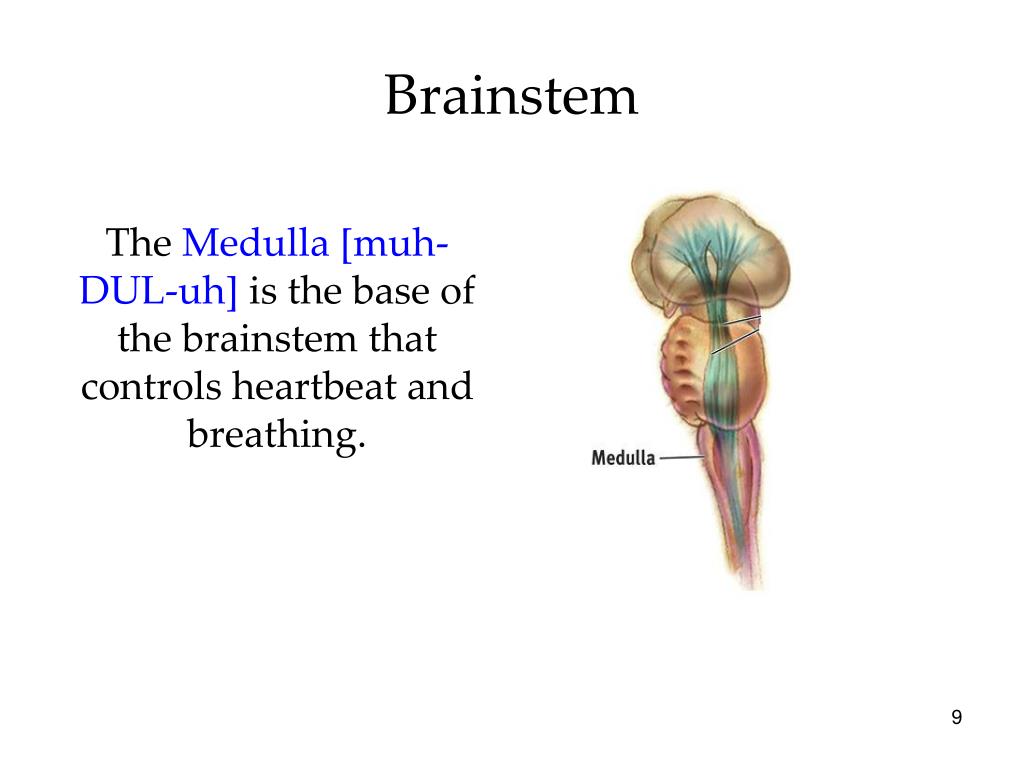 Brainstem

The Medulla [muh-DUL-uh] is the base of the brainstem that controls heartbeat and breathing.

Medulla

9